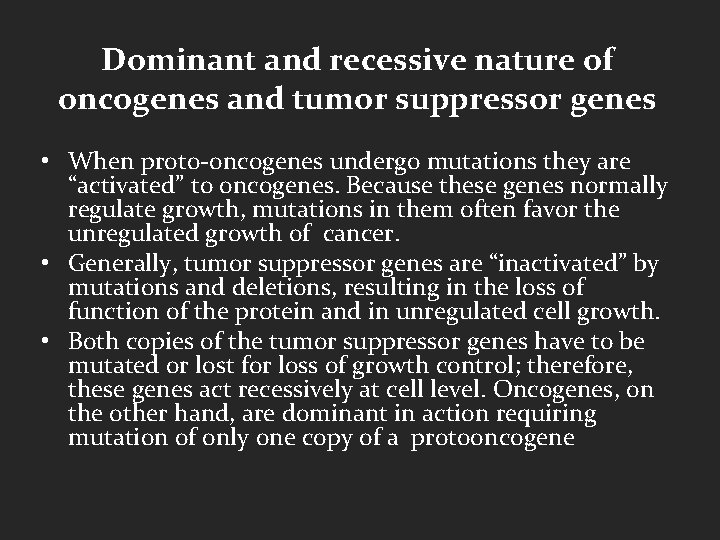 Dominant and recessive nature of oncogenes and tumor suppressor genes

• When proto-oncogenes undergo mutations they are “activated” to oncogenes. Because these genes normally regulate growth, mutations in them often favor the unregulated growth of cancer.
• Generally, tumor suppressor genes are “inactivated” by mutations and deletions, resulting in the loss of function of the protein and in unregulated cell growth.
• Both copies of the tumor suppressor genes have to be mutated or lost for loss of growth control; therefore, these genes act recessively at cell level. Oncogenes, on the other hand, are dominant in action requiring mutation of only one copy of a protooncogene